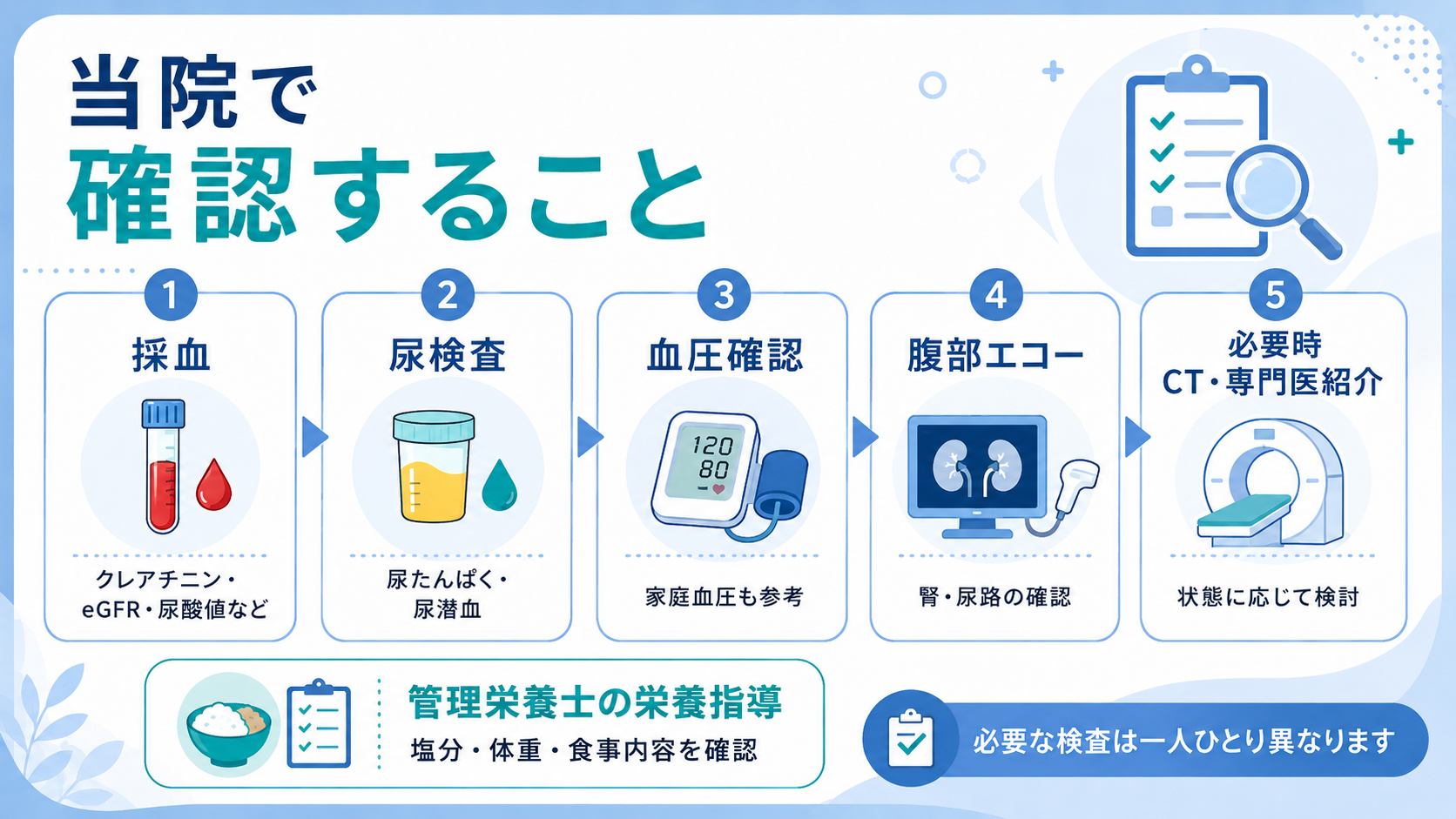 当院で
確認すること

1
採血
クレアチニン・eGFR・尿酸値など

2
尿検査
尿たんぱく・尿潜血

3
血圧確認
120
80
家庭血圧も参考

4
腹部エコー
腎・尿路の確認

5
必要時
CT・専門医紹介
状態に応じて検討

管理栄養士の栄養指導
塩分・体重・食事内容を確認

必要な検査は一人ひとり異なります